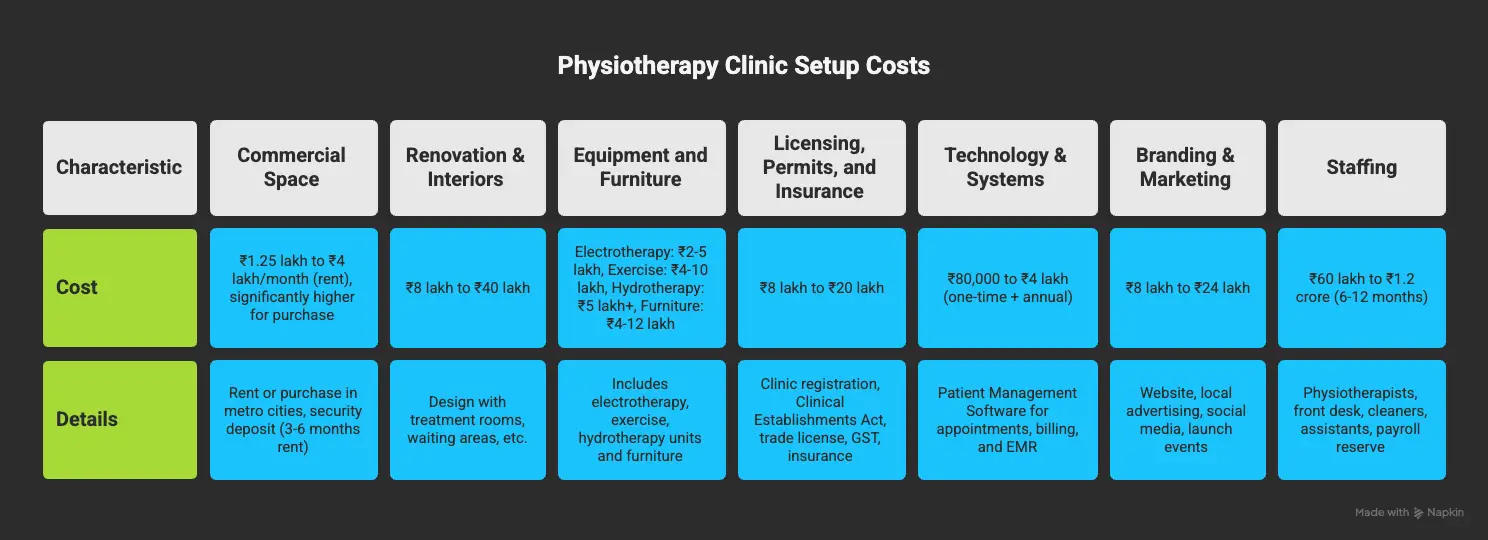 Physiotherapy Clinic Setup Costs

| Characteristic | Commercial Space | Renovation & Interiors | Equipment and Furniture | Licensing, Permits, and Insurance | Technology & Systems | Branding & Marketing | Staffing |
|---|---|---|---|---|---|---|---|
| Cost | ₹1.25 lakh to ₹4 lakh/month (rent), significantly higher for purchase | ₹8 lakh to ₹40 lakh | Electrotherapy: ₹2-5 lakh, Exercise: ₹4-10 lakh, Hydrotherapy: ₹5 lakh+, Furniture: ₹4-12 lakh | ₹8 lakh to ₹20 lakh | ₹80,000 to ₹4 lakh (one-time + annual) | ₹8 lakh to ₹24 lakh | ₹60 lakh to ₹1.2 crore (6-12 months) |
| Details | Rent or purchase in metro cities, security deposit (3-6 months rent) | Design with treatment rooms, waiting areas, etc. | Includes electrotherapy, exercise, hydrotherapy units and furniture | Clinic registration, Clinical Establishments Act, trade license, GST, insurance | Patient Management Software for appointments, billing, and EMR | Website, local advertising, social media, launch events | Physiotherapists, front desk, cleaners, assistants, payroll reserve |

Made with Napkin